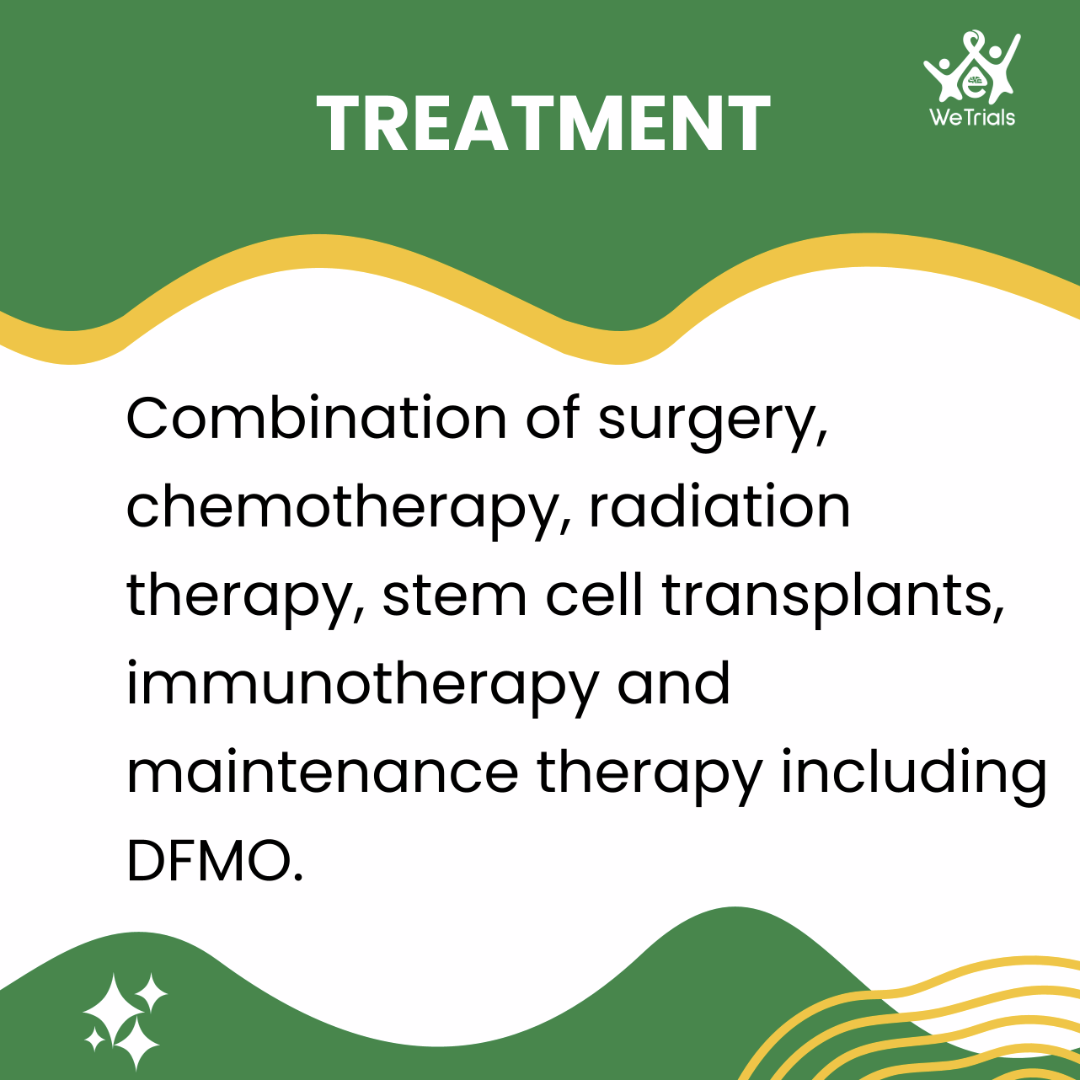 TREATMENT

WeTrials

Combination of surgery, chemotherapy, radiation therapy, stem cell transplants, immunotherapy and maintenance therapy including DFMO.